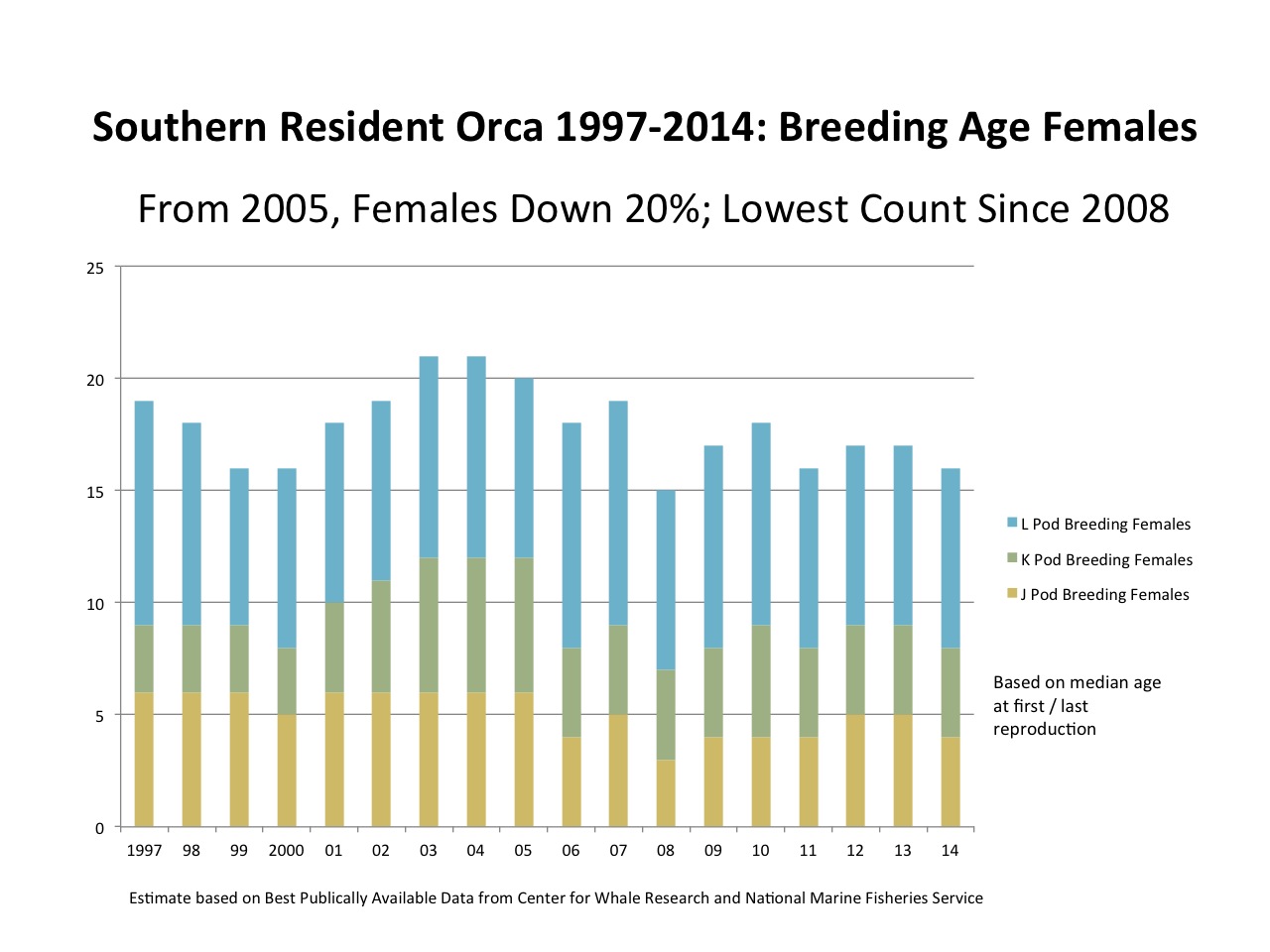 Southern Resident Orca 1997-2014: Breeding Age Females

From 2005, Females Down 20%; Lowest Count Since 2008

25
20
15
10
5
0

1997 98 99 2000 01 02 03 04 05 06 07 08 09 10 11 12 13 14

L Pod Breeding Females
K Pod Breeding Females
J Pod Breeding Females

Based on median age at first / last reproduction

Estimate based on Best Publically Available Data from Center for Whale Research and National Marine Fisheries Service